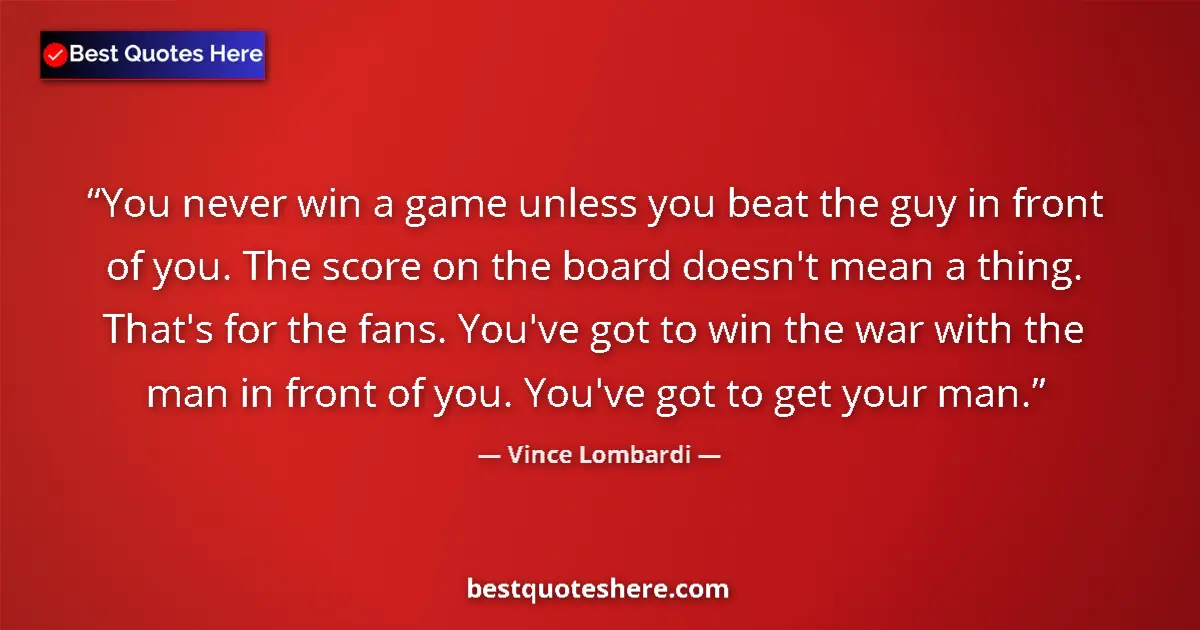 Best Quotes Here

“You never win a game unless you beat the guy in front of you. The score on the board doesn't mean a thing. That's for the fans. You've got to win the war with the man in front of you. You've got to get your man.”

— Vince Lombardi —

bestquoteshere.com